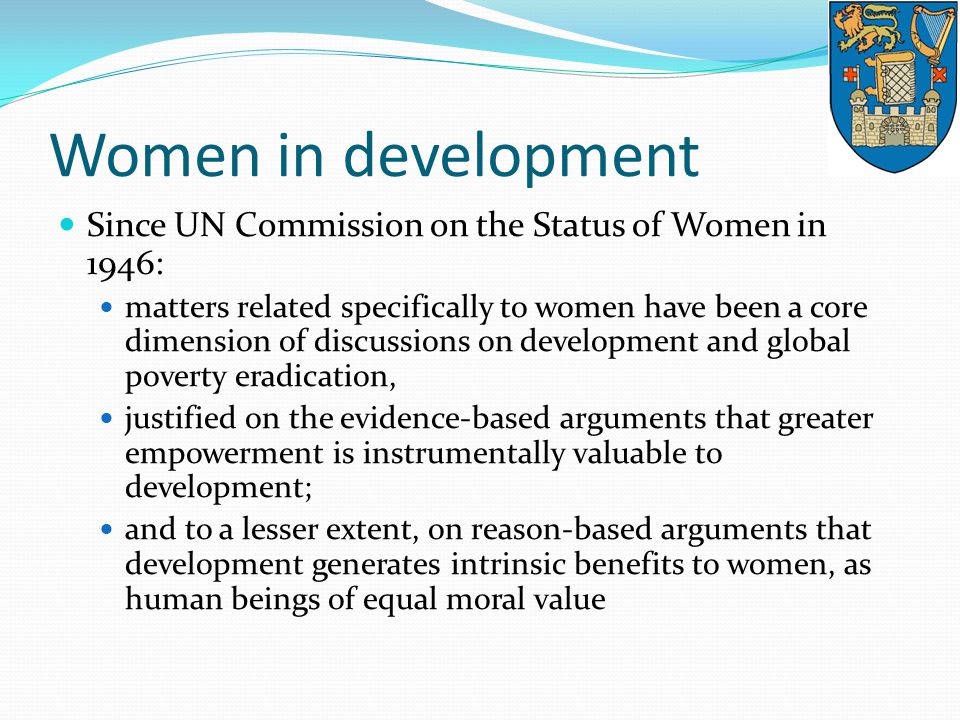 Women in development

Since UN Commission on the Status of Women in 1946:

matters related specifically to women have been a core dimension of discussions on development and global poverty eradication,

justified on the evidence-based arguments that greater empowerment is instrumentally valuable to development;

and to a lesser extent, on reason-based arguments that development generates intrinsic benefits to women, as human beings of equal moral value